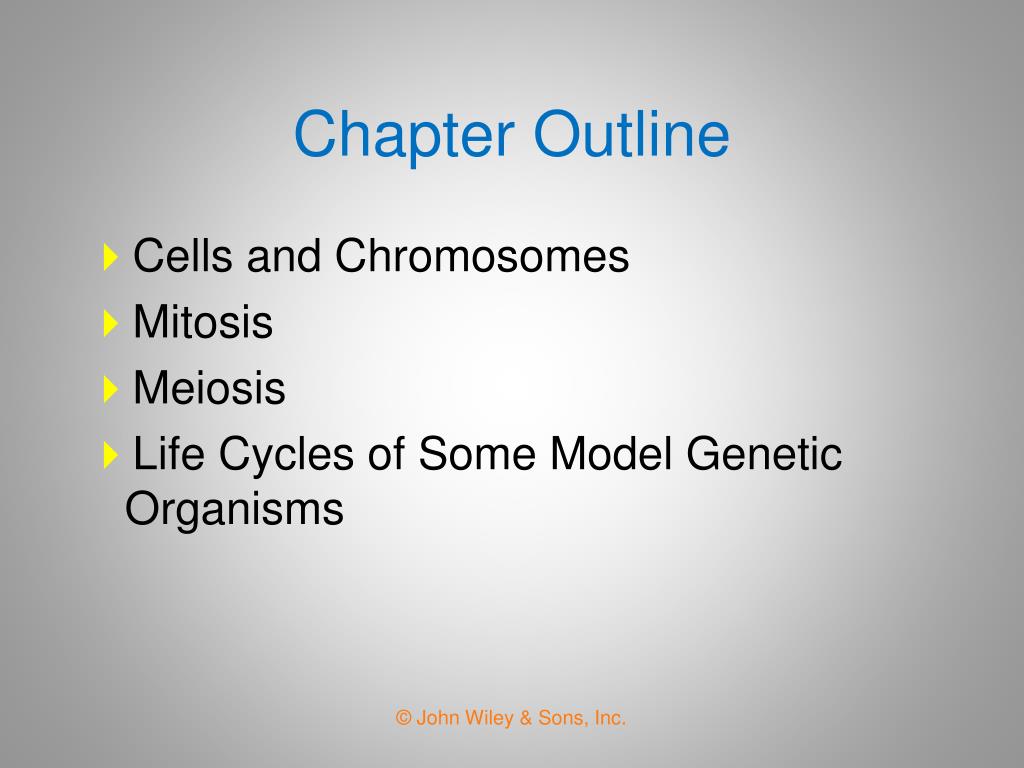 Chapter Outline

Cells and Chromosomes
Mitosis
Meiosis
Life Cycles of Some Model Genetic Organisms

© John Wiley & Sons, Inc.